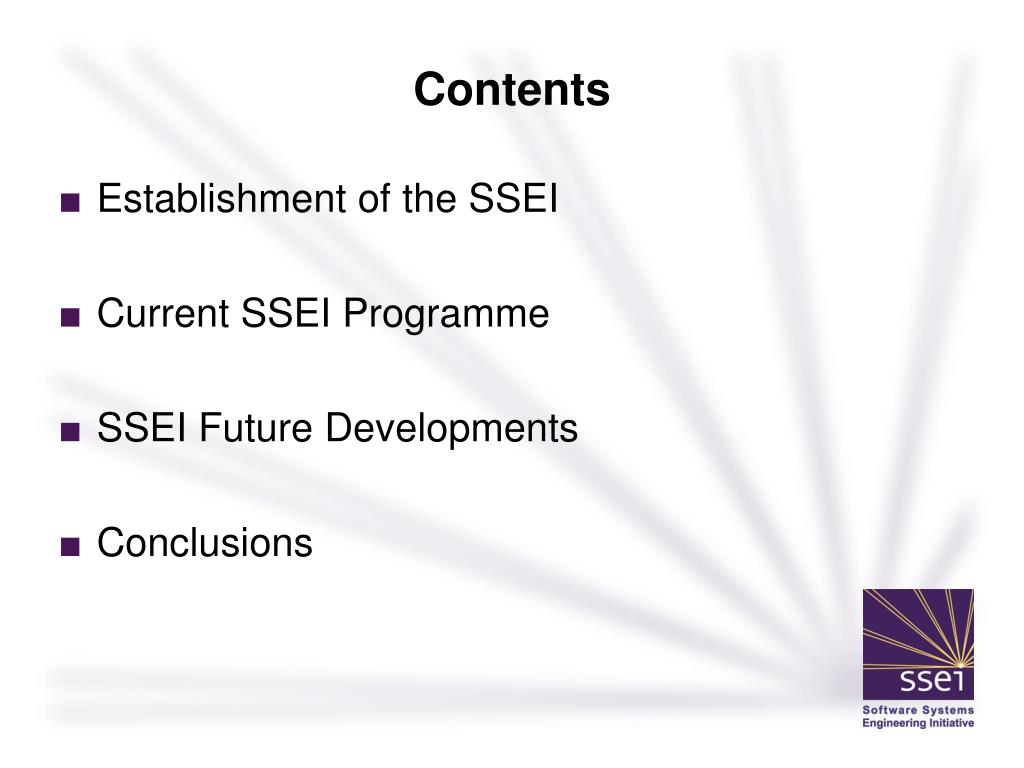 Contents

■ Establishment of the SSEI

■ Current SSEI Programme

■ SSEI Future Developments

■ Conclusions

ssei
Software Systems
Engineering Initiative